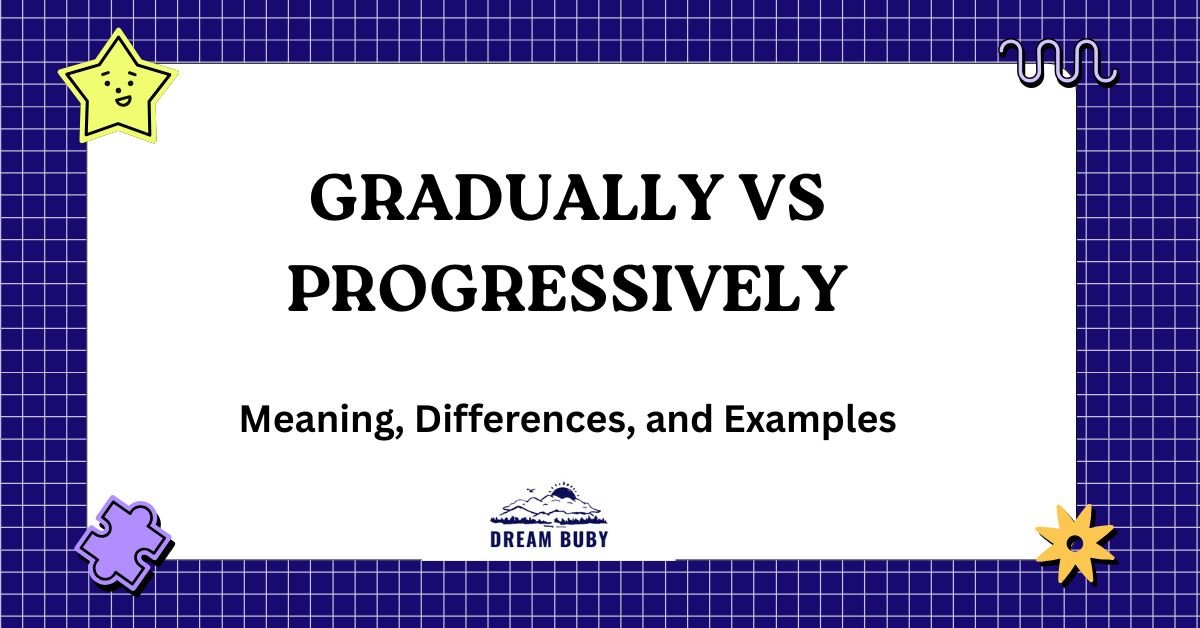 GRADUALLY VS PROGRESSIVELY

Meaning, Differences, and Examples

DREAM BUBY